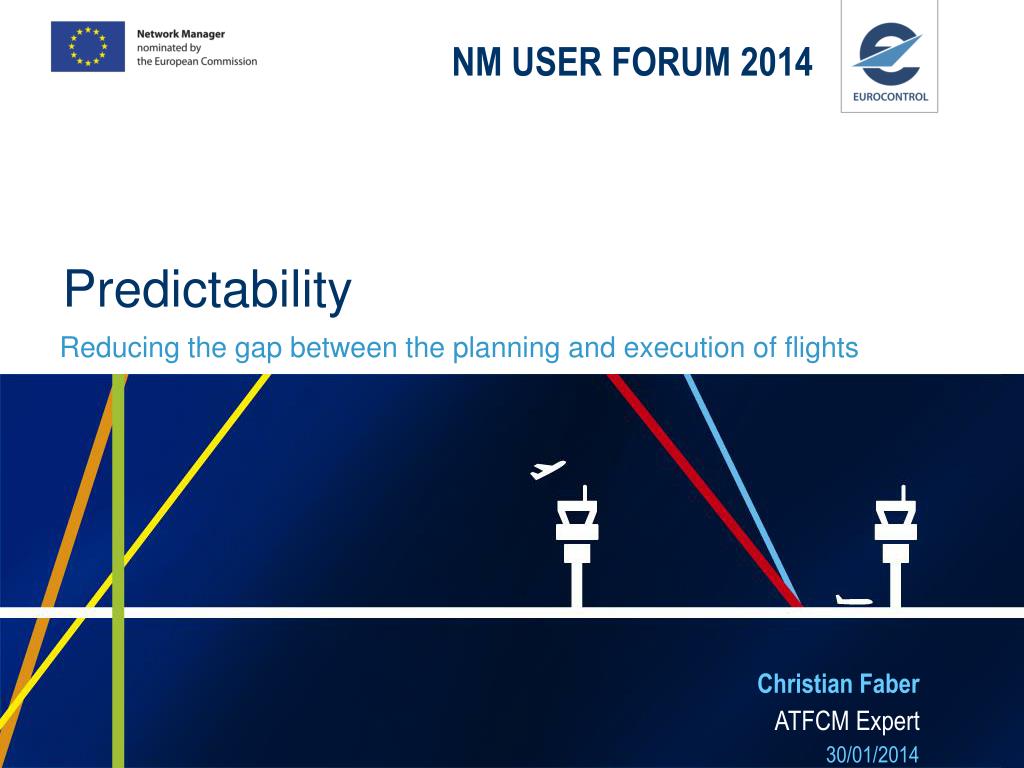 Network Manager
nominated by
the European Commission

NM USER FORUM 2014

EUROCONTROL

Predictability

Reducing the gap between the planning and execution of flights

Christian Faber
ATFCM Expert
30/01/2014